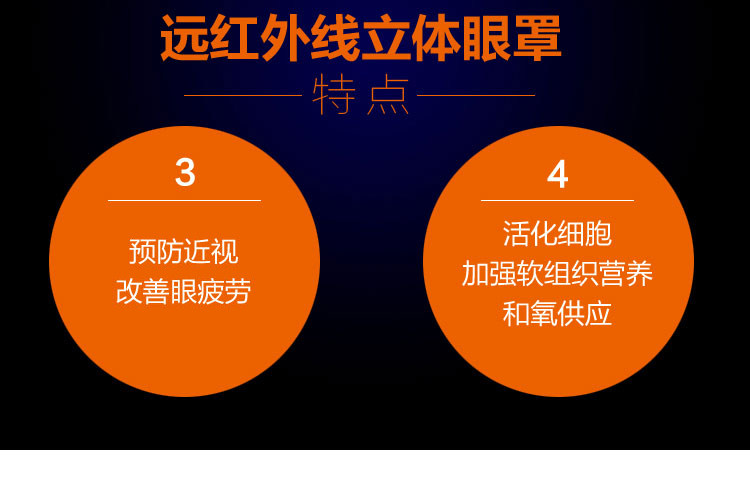 远红外线立体眼罩

特点

3

预防近视
改善眼疲劳

4

活化细胞
加强软组织营养
和氧供应